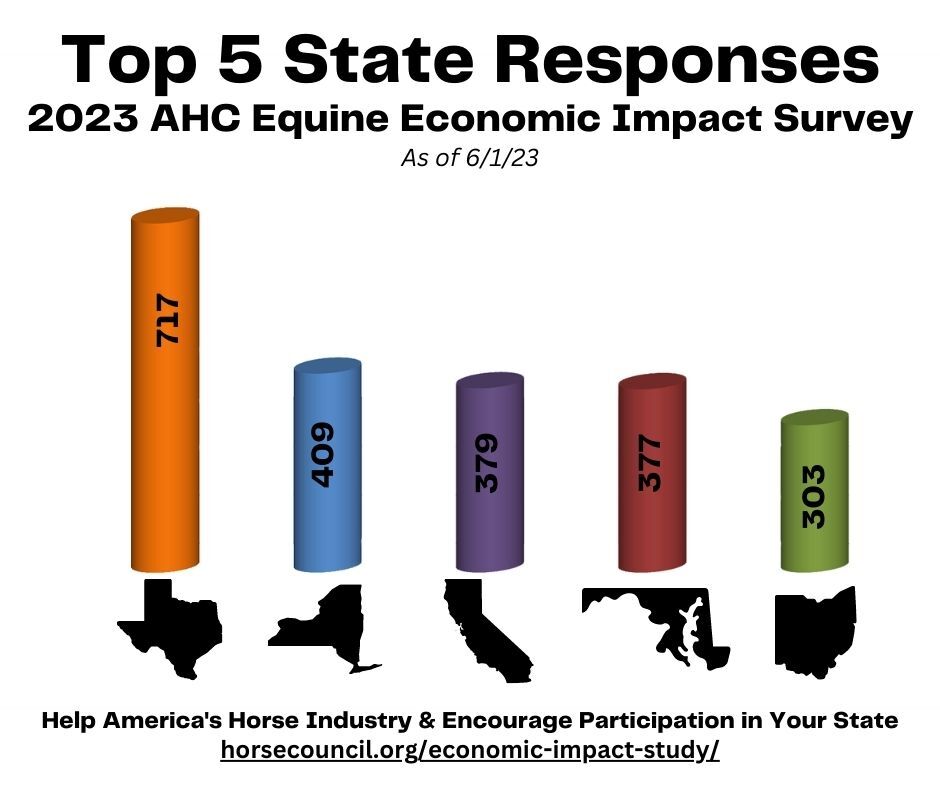 Top 5 State Responses
2023 AHC Equine Economic Impact Survey
As of 6/1/23

717

409

379

377

303

Help America's Horse Industry & Encourage Participation in Your State
horsecouncil.org/economic-impact-study/